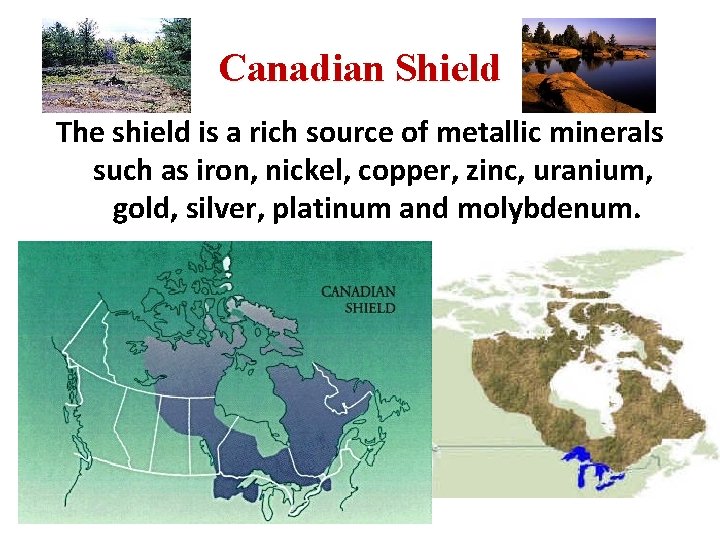 Canadian Shield

The shield is a rich source of metallic minerals such as iron, nickel, copper, zinc, uranium, gold, silver, platinum and molybdenum.

CANADIAN SHIELD